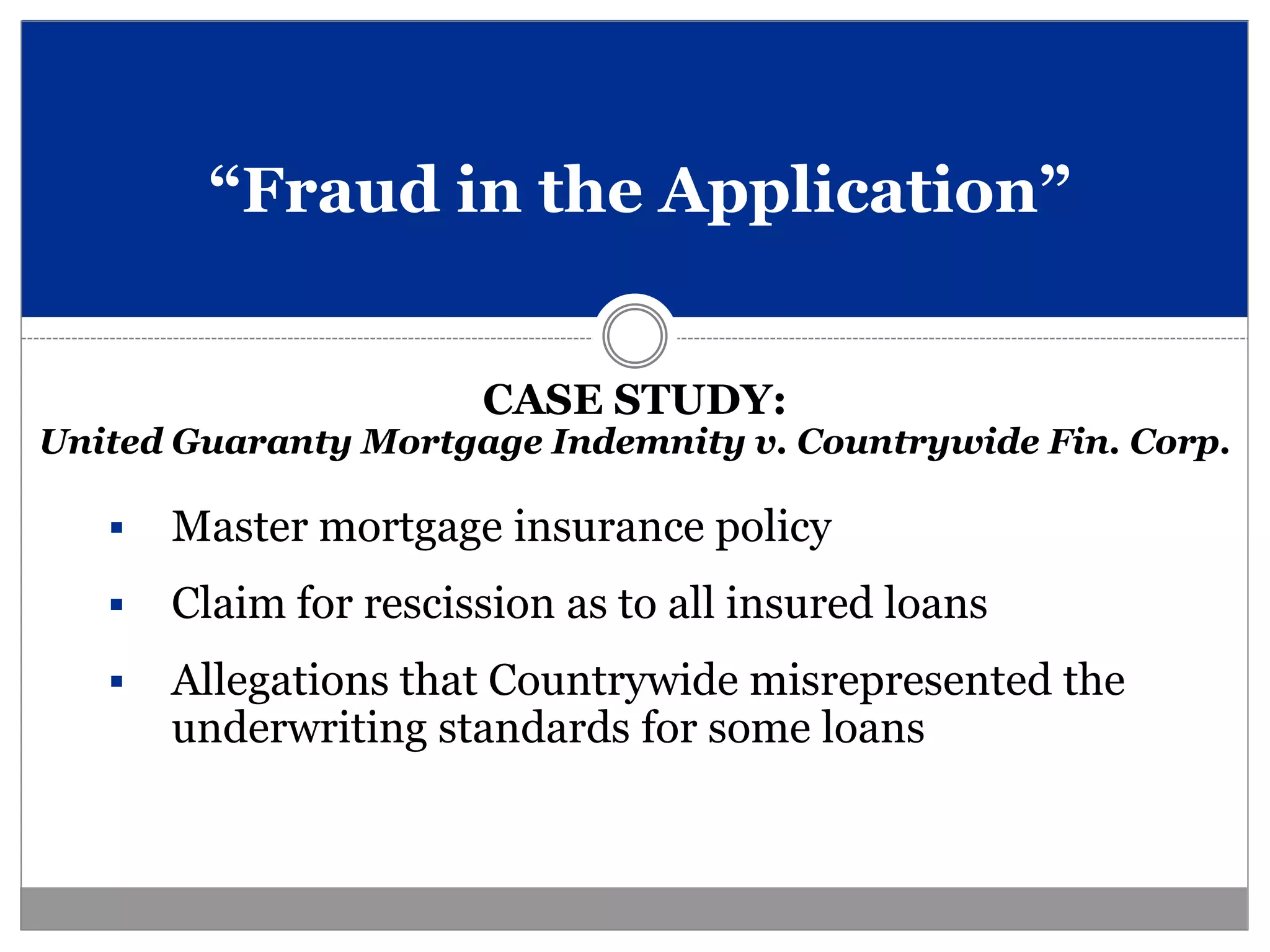 “Fraud in the Application”

CASE STUDY:
United Guaranty Mortgage Indemnity v. Countrywide Fin. Corp.

▪ Master mortgage insurance policy
▪ Claim for rescission as to all insured loans
▪ Allegations that Countrywide misrepresented the underwriting standards for some loans